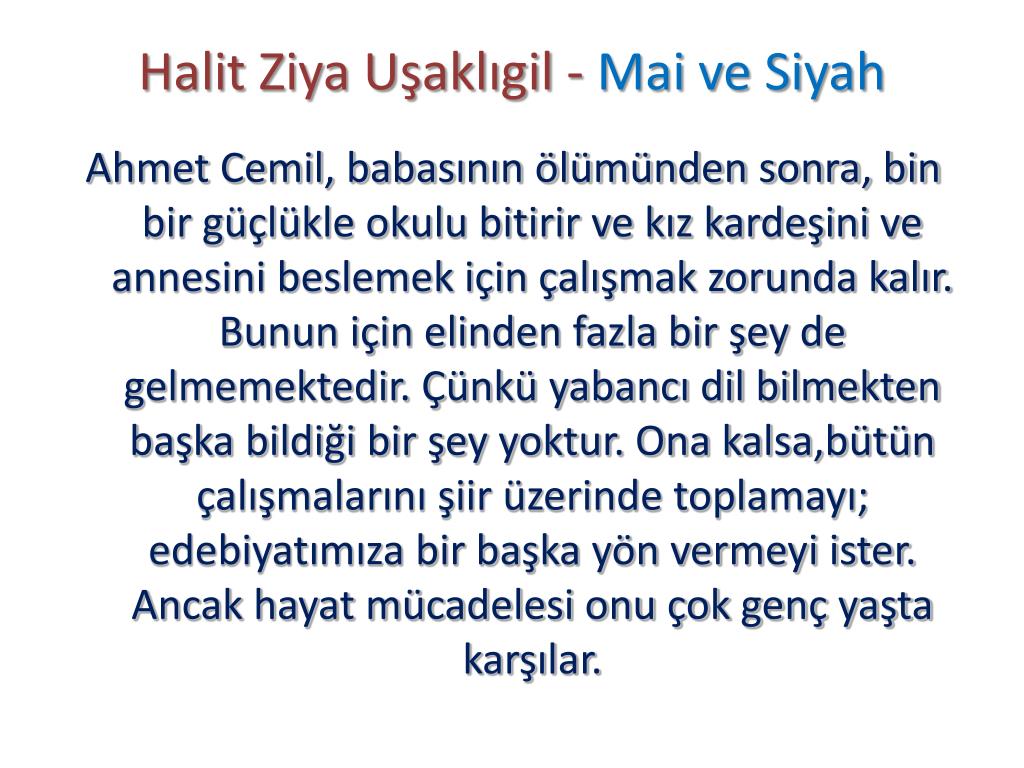 Halit Ziya Uşaklıgil - Mai ve Siyah

Ahmet Cemil, babasının ölümünden sonra, bin bir güçlükle okulu bitirir ve kız kardeşini ve annesini beslemek için çalışmak zorunda kalır. Bunun için elinden fazla bir şey de gelmemektedir. Çünkü yabancı dil bilmekten başka bildiği bir şey yoktur. Ona kalsa,bütün çalışmalarını şiir üzerinde toplamayı; edebiyatımıza bir başka yön vermeyi ister. Ancak hayat mücadelesi onu çok genç yaşta karşılar.